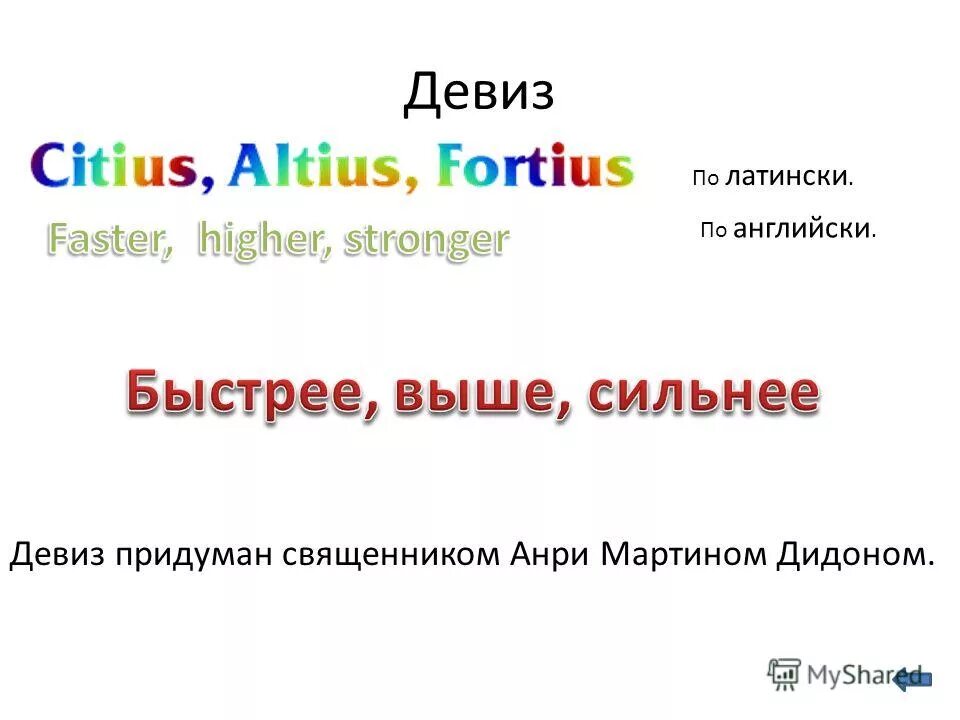 Девиз

Citius, Altius, Fortius

По латински.

Faster, higher, stronger

По английски.

Быстрее, выше, сильнее

Девиз придуман священником Анри Мартином Дидоном.

MyShared